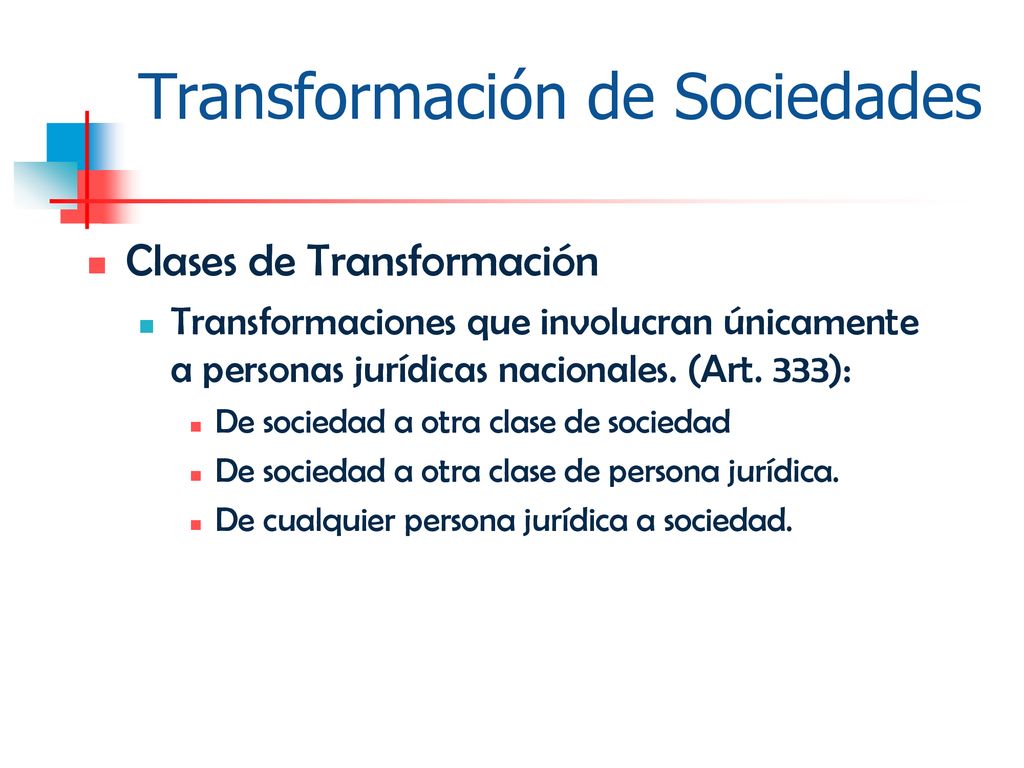 Transformación de Sociedades

Clases de Transformación

Transformaciones que involucran únicamente a personas jurídicas nacionales. (Art. 333):

De sociedad a otra clase de sociedad

De sociedad a otra clase de persona jurídica.

De cualquier persona jurídica a sociedad.